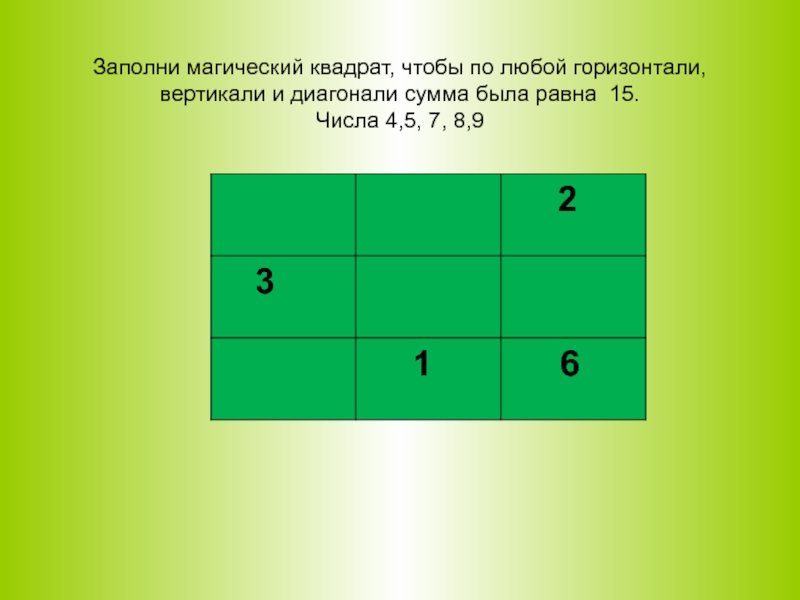 Заполни магический квадрат, чтобы по любой горизонтали, вертикали и диагонали сумма была равна 15.
Числа 4,5, 7, 8,9

|   |   |   |
|---|---|---|
|   |   | 2 |
| 3 |   |   |
|   | 1 | 6 |